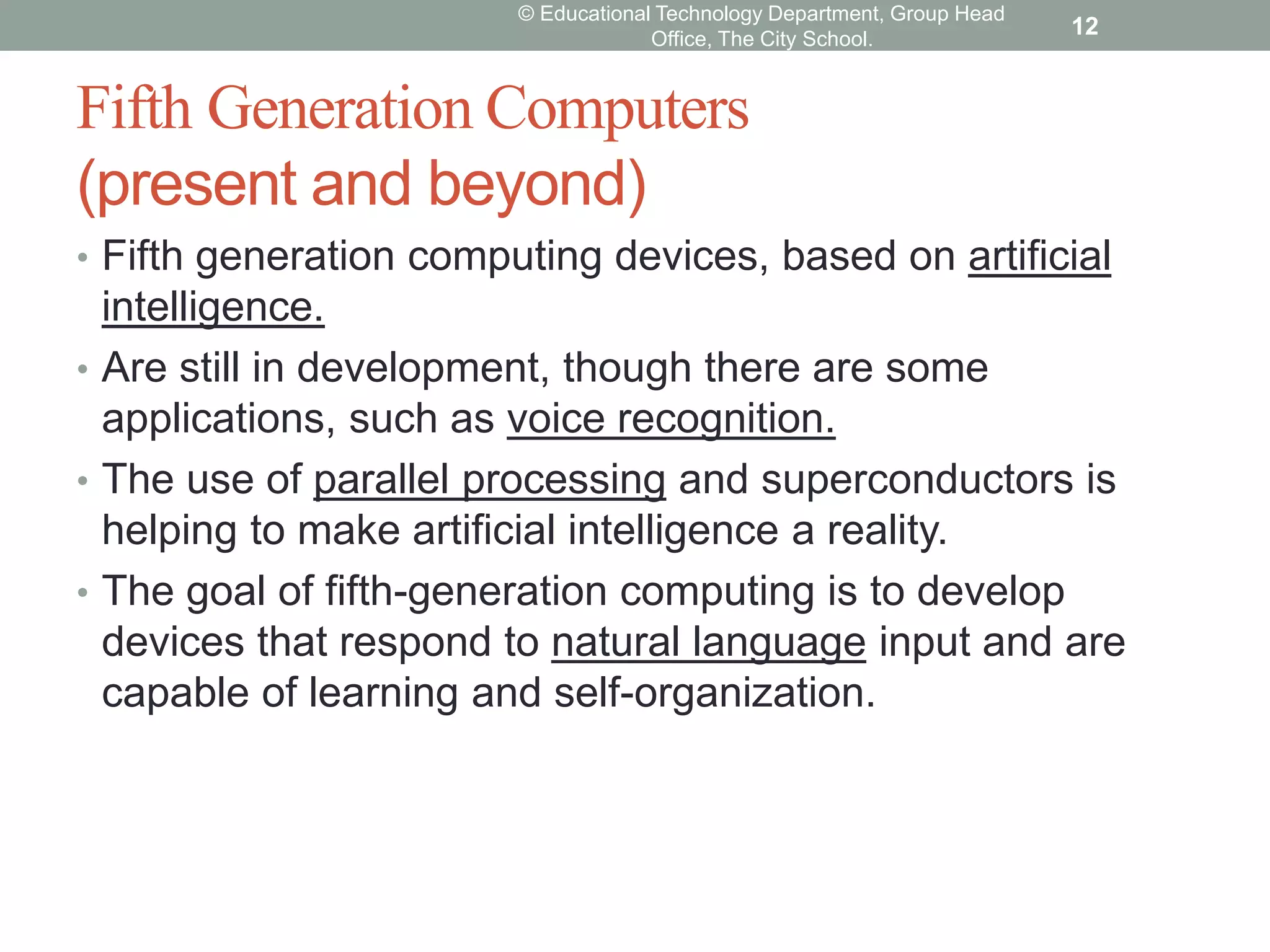 © Educational Technology Department, Group Head Office, The City School.

12

Fifth Generation Computers (present and beyond)

• Fifth generation computing devices, based on artificial intelligence.
• Are still in development, though there are some applications, such as voice recognition.
• The use of parallel processing and superconductors is helping to make artificial intelligence a reality.
• The goal of fifth-generation computing is to develop devices that respond to natural language input and are capable of learning and self-organization.